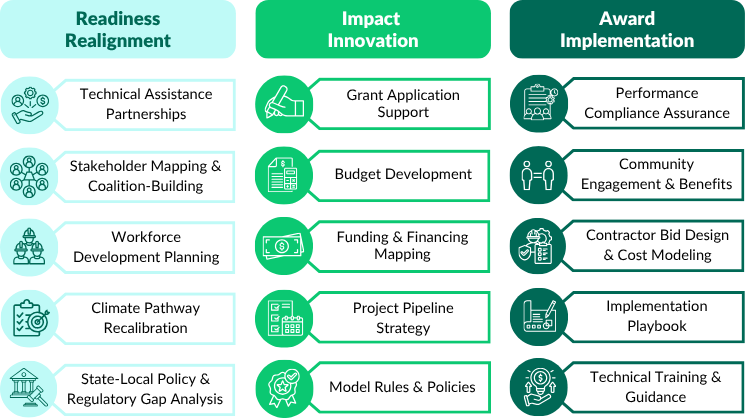 Readiness Realignment

Technical Assistance Partnerships

Stakeholder Mapping & Coalition-Building

Workforce Development Planning

Climate Pathway Recalibration

State-Local Policy & Regulatory Gap Analysis

Impact Innovation

Grant Application Support

Budget Development

Funding & Financing Mapping

Project Pipeline Strategy

Model Rules & Policies

Award Implementation

Performance Compliance Assurance

Community Engagement & Benefits

Contractor Bid Design & Cost Modeling

Implementation Playbook

Technical Training & Guidance